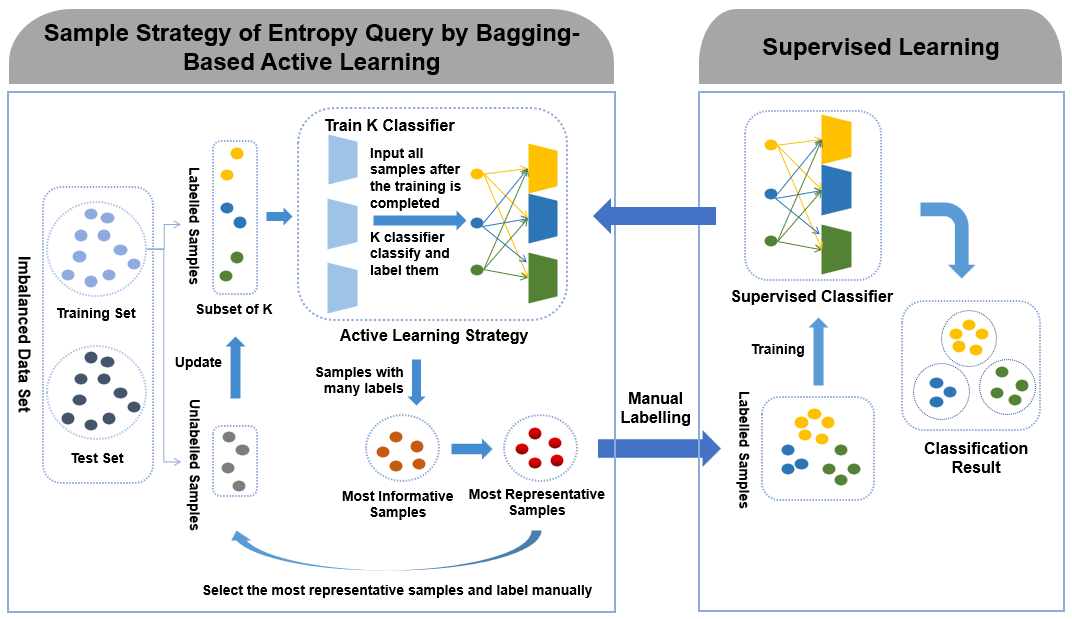 Sample Strategy of Entropy Query by Bagging-Based Active Learning

Supervised Learning

Imbalanced Data Set

Training Set

Test Set

Labelled Samples

Subset of K

Update

Unlabelled Samples

Train K Classifier

Input all samples after the training is completed

K classifier classify and label them

Active Learning Strategy

Samples with many labels

Most Informative Samples

Most Representative Samples

Select the most representative samples and label manually

Manual Labelling

Supervised Classifier

Training

Labelled Samples

Classification Result